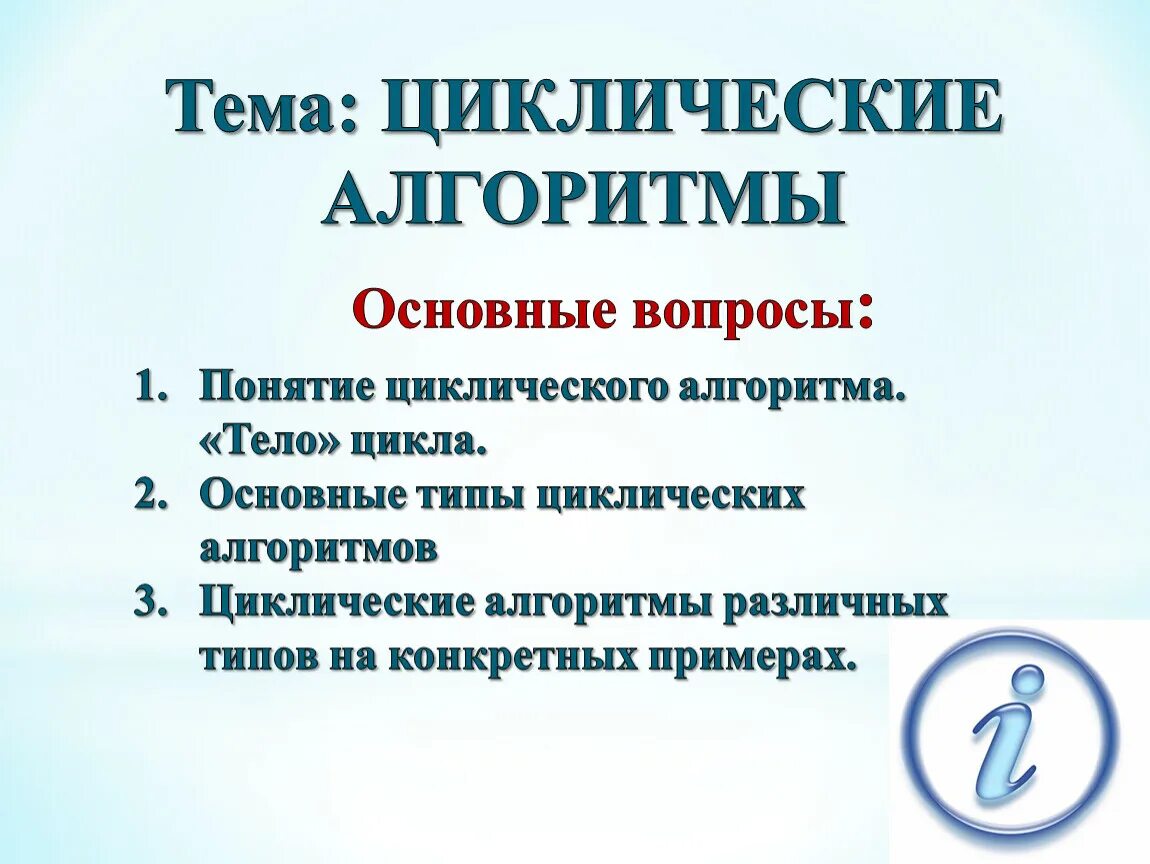 Тема: ЦИКЛИЧЕСКИЕ АЛГОРИТМЫ

Основные вопросы:

1. Понятие циклического алгоритма. «Тело» цикла.
2. Основные типы циклических алгоритмов
3. Циклические алгоритмы различных типов на конкретных примерах.

i